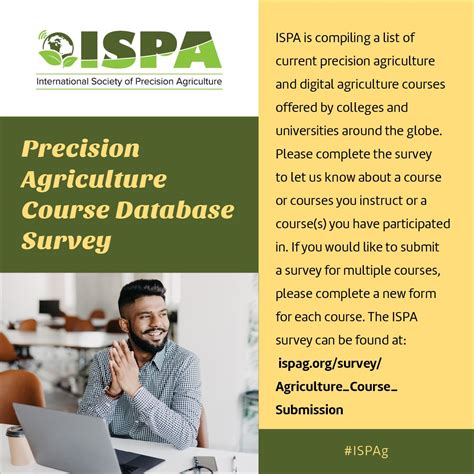 ISPA

International Society of Precision Agriculture

Precision Agriculture Course Database Survey

ISPA is compiling a list of current precision agriculture and digital agriculture courses offered by colleges and universities around the globe. Please complete the survey to let us know about a course or courses you instruct or a course(s) you have participated in. If you would like to submit a survey for multiple courses, please complete a new form for each course. The ISPA survey can be found at:

ispag.org/survey/Agriculture_Course_Submission

#ISPAg